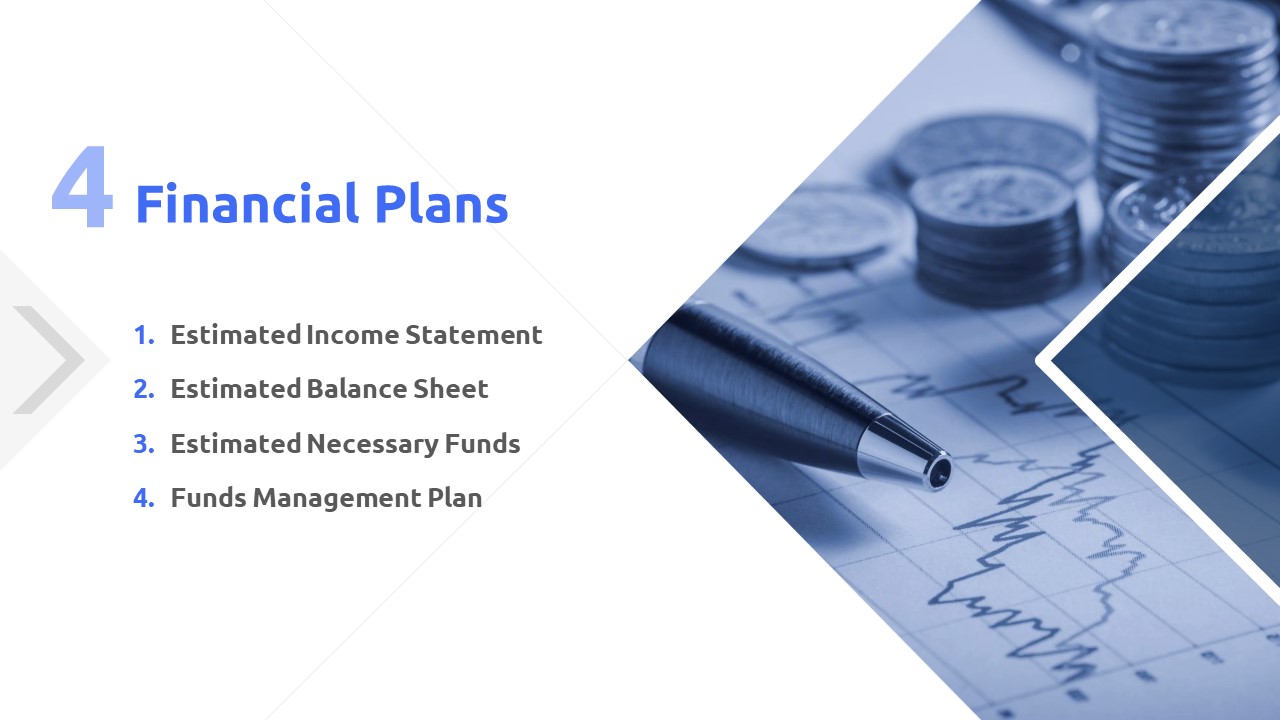 4 Financial Plans

1. Estimated Income Statement
2. Estimated Balance Sheet
3. Estimated Necessary Funds
4. Funds Management Plan